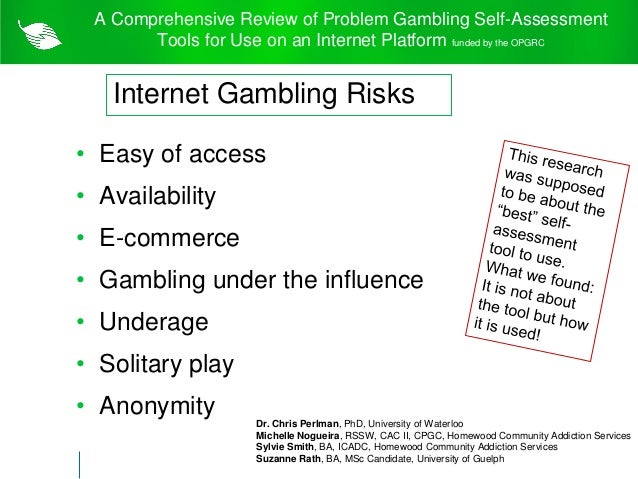 A Comprehensive Review of Problem Gambling Self-Assessment Tools for Use on an Internet Platform funded by the OPGRC

Internet Gambling Risks

• Easy of access
• Availability
• E-commerce
• Gambling under the influence
• Underage
• Solitary play
• Anonymity

This research was supposed to be about the "best" self-assessment tool to use. What we found: It is not about the tool but how it is used!

Dr. Chris Perlman, PhD, University of Waterloo
Michelle Nogueira, RSSW, CAC II, CPGC, Homewood Community Addiction Services
Sylvie Smith, BA, ICADC, Homewood Community Addiction Services
Suzanne Rath, BA, MSc Candidate, University of Guelph